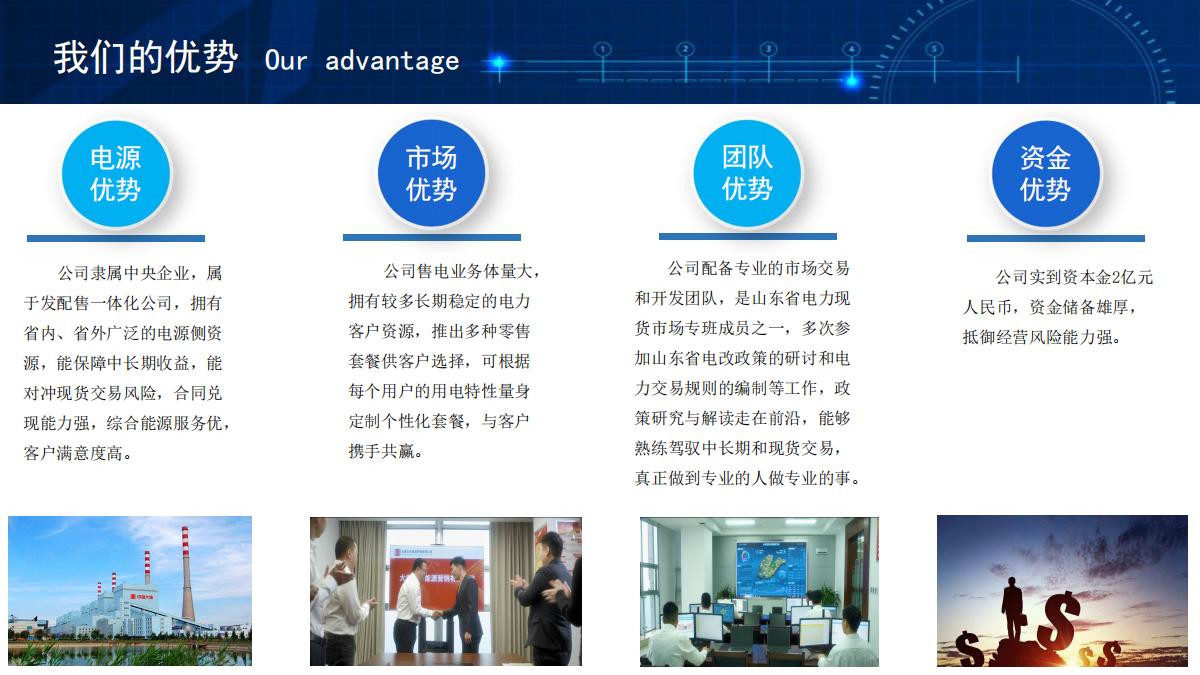 我们的优势 Our advantage

1 2 3 4 5

电源优势

公司隶属中央企业，属于发配售一体化公司，拥有省内、省外广泛的电源侧资源，能保障中长期收益，能对冲现货交易风险，合同兑现能力强，综合能源服务优，客户满意度高。

市场优势

公司售电业务体量大，拥有较多长期稳定的电力客户资源，推出多种零售套餐供客户选择，可根据每个用户的用电特性量身定制个性化套餐，与客户携手共赢。

团队优势

公司配备专业的市场交易和开发团队，是山东省电力现货市场专班成员之一，多次参加山东省电改政策的研讨和电力交易规则的编制等工作，政策研究与解读走在前沿，能够熟练驾驭中长期和现货交易，真正做到专业的人做专业的事。

资金优势

公司实到资本金2亿元人民币，资金储备雄厚，抵御经营风险能力强。